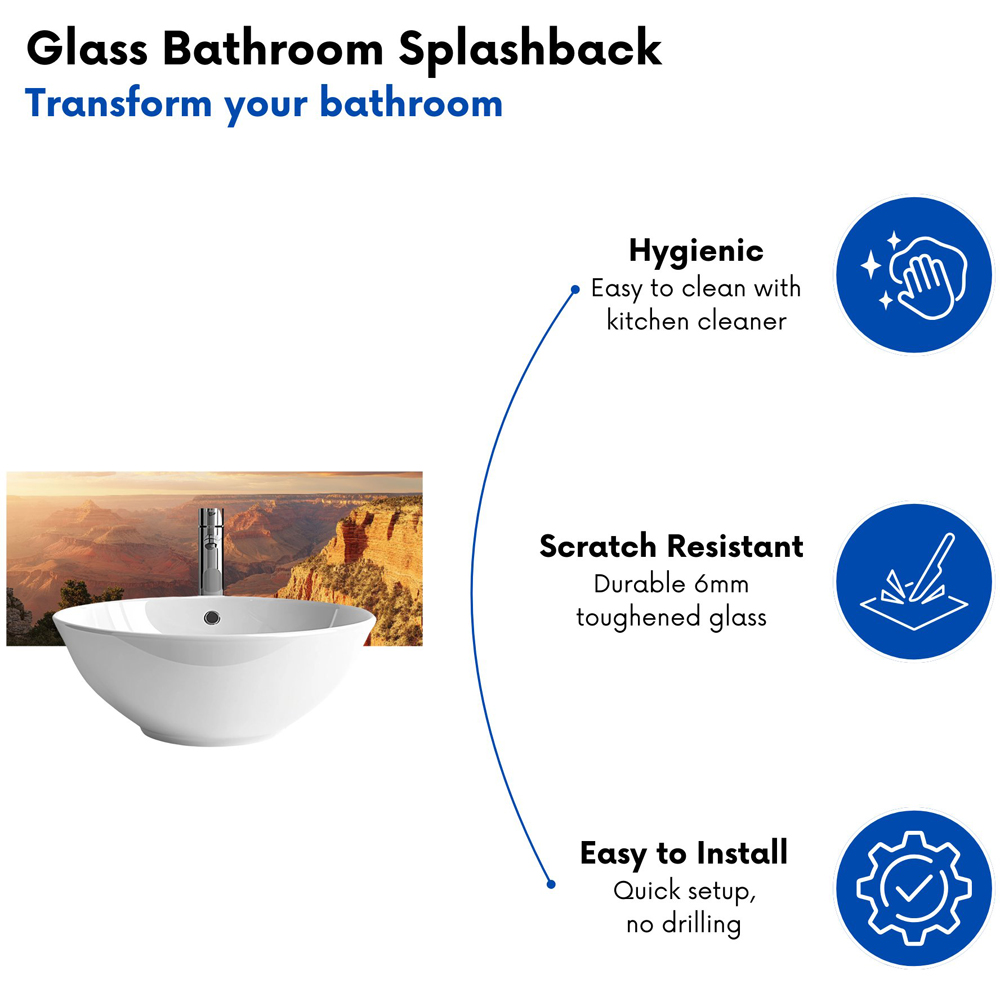 Glass Bathroom Splashback
Transform your bathroom

Hygienic
Easy to clean with kitchen cleaner

Scratch Resistant
Durable 6mm toughened glass

Easy to Install
Quick setup, no drilling